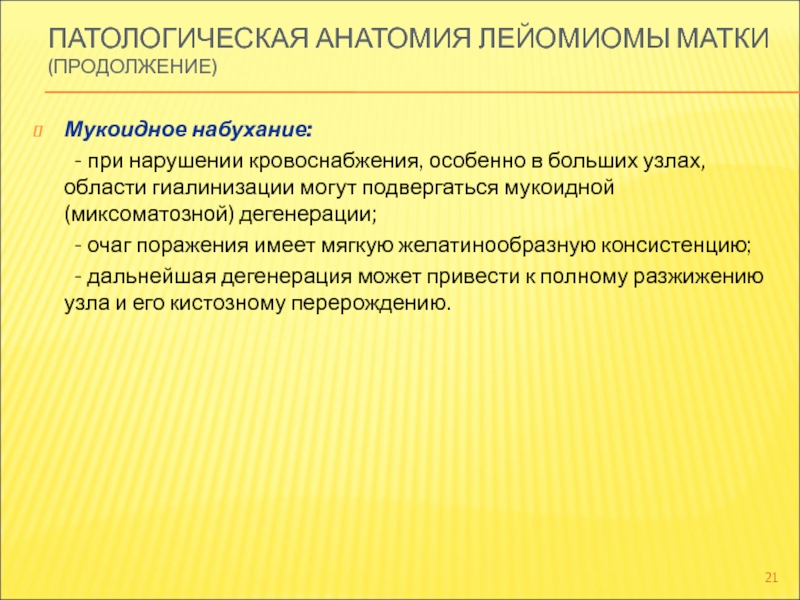 ПАТОЛОГИЧЕСКАЯ АНАТОМИЯ ЛЕЙОМИОМЫ МАТКИ (ПРОДОЛЖЕНИЕ)

Мукоидное набухание:

- при нарушении кровоснабжения, особенно в больших узлах, области гиалинизации могут подвергаться мукоидной (миксоматозной) дегенерации;

- очаг поражения имеет мягкую желатинообразную консистенцию;

- дальнейшая дегенерация может привести к полному разжижению узла и его кистозному перерождению.

21